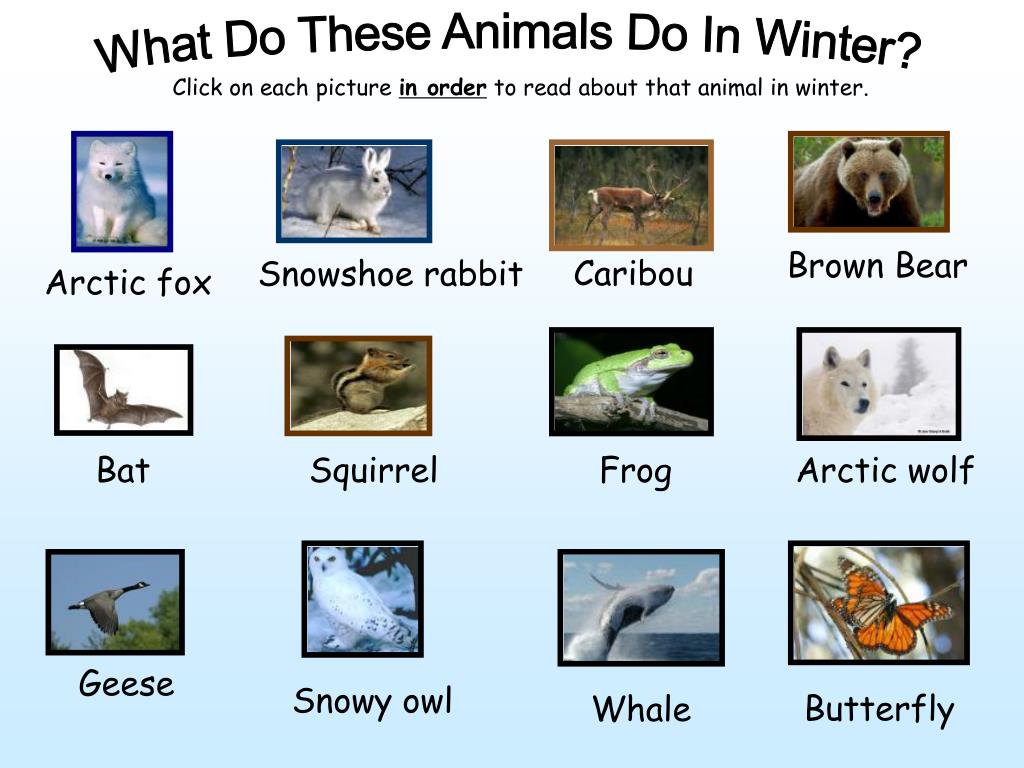 What Do These Animals Do In Winter?
Click on each picture in order to read about that animal in winter.

Arctic fox
Snowshoe rabbit
Caribou
Brown Bear

Bat
Squirrel
Frog
Arctic wolf

Geese
Snowy owl
Whale
Butterfly